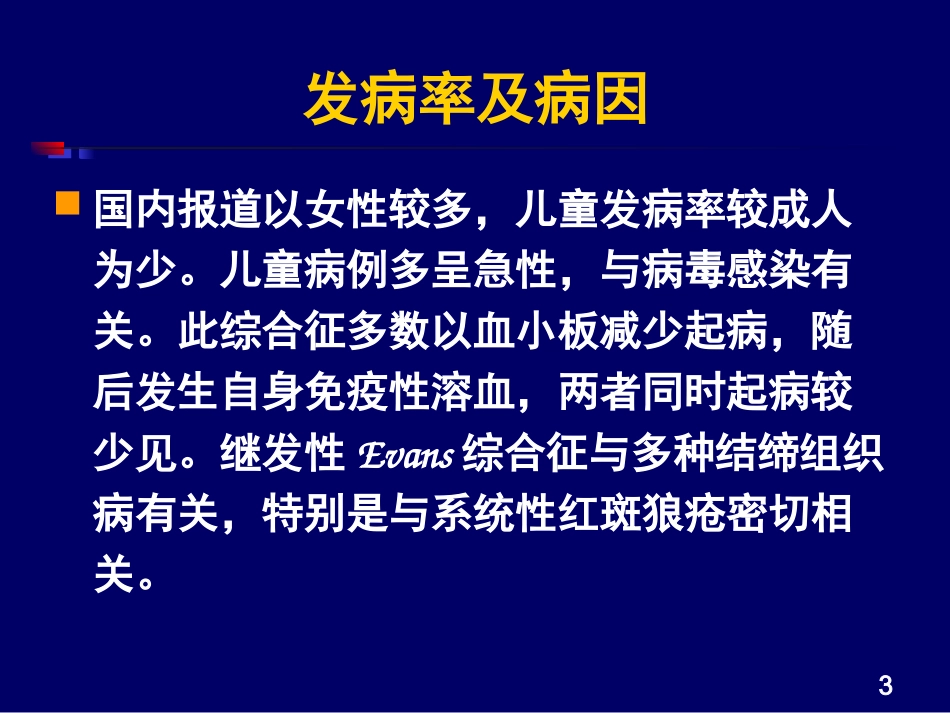 发病率及病因

国内报道以女性较多，儿童发病率较成人为少。儿童病例多呈急性，与病毒感染有关。此综合征多数以血小板减少起病，随后发生自身免疫性溶血，两者同时起病较少见。继发性 Evans 综合征与多种结缔组织病有关，特别是与系统性红斑狼疮密切相关。

3